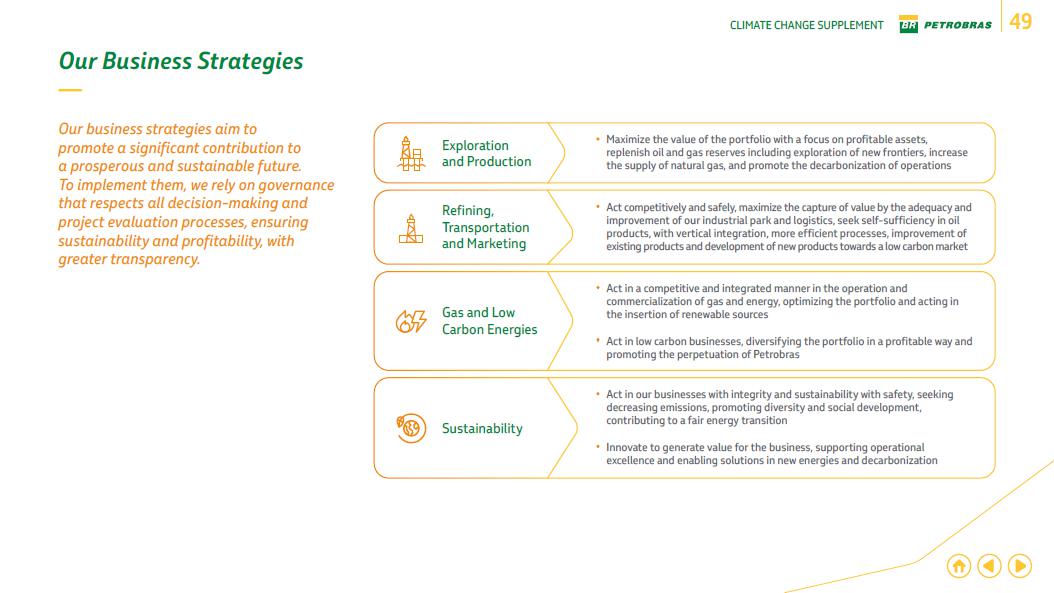 CLIMATE CHANGE SUPPLEMENT BR PETROBRAS 49

Our Business Strategies

Our business strategies aim to promote a significant contribution to a prosperous and sustainable future. To implement them, we rely on governance that respects all decision-making and project evaluation processes, ensuring sustainability and profitability, with greater transparency.

Exploration and Production

• Maximize the value of the portfolio with a focus on profitable assets, replenish oil and gas reserves including exploration of new frontiers, increase the supply of natural gas, and promote the decarbonization of operations

Refining, Transportation and Marketing

• Act competitively and safely, maximize the capture of value by the adequacy and improvement of our industrial park and logistics, seek self-sufficiency in oil products, with vertical integration, more efficient processes, improvement of existing products and development of new products towards a low carbon market

Gas and Low Carbon Energies

• Act in a competitive and integrated manner in the operation and commercialization of gas and energy, optimizing the portfolio and acting in the insertion of renewable sources

• Act in low carbon businesses, diversifying the portfolio in a profitable way and promoting the perpetuation of Petrobras

Sustainability

• Act in our businesses with integrity and sustainability with safety, seeking decreasing emissions, promoting diversity and social development, contributing to a fair energy transition

• Innovate to generate value for the business, supporting operational excellence and enabling solutions in new energies and decarbonization